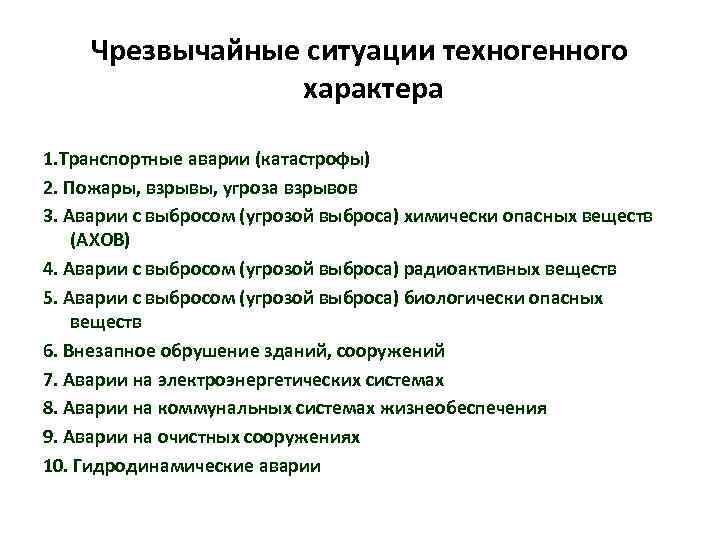 Чрезвычайные ситуации техногенного характера

1.Транспортные аварии (катастрофы)
2. Пожары, взрывы, угроза взрывов
3. Аварии с выбросом (угрозой выброса) химически опасных веществ (АХОВ)
4. Аварии с выбросом (угрозой выброса) радиоактивных веществ
5. Аварии с выбросом (угрозой выброса) биологически опасных веществ
6. Внезапное обрушение зданий, сооружений
7. Аварии на электроэнергетических системах
8. Аварии на коммунальных системах жизнеобеспечения
9. Аварии на очистных сооружениях
10. Гидродинамические аварии